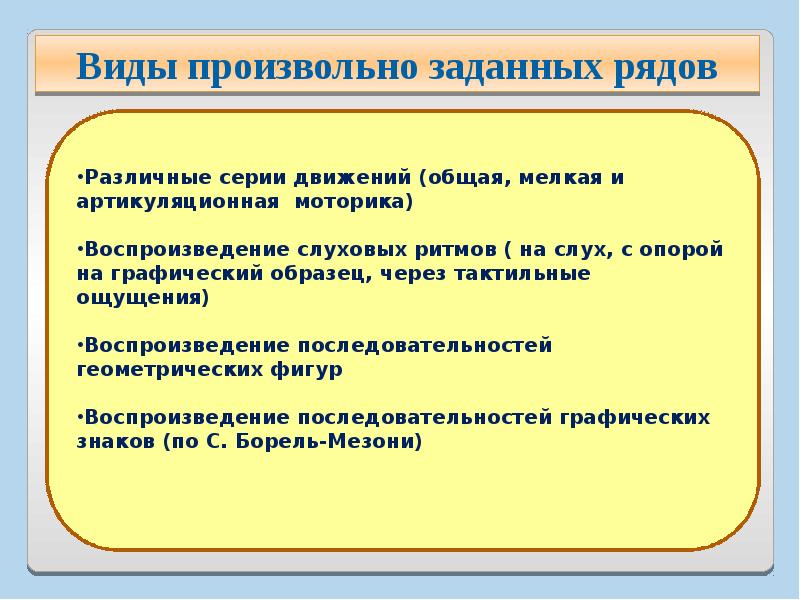 Виды произвольно заданных рядов

•Различные серии движений (общая, мелкая и артикуляционная  моторика)

•Воспроизведение слуховых ритмов ( на слух, с опорой на графический образец, через тактильные ощущения)

•Воспроизведение последовательностей геометрических фигур

•Воспроизведение последовательностей графических знаков (по С. Борель-Мезони)